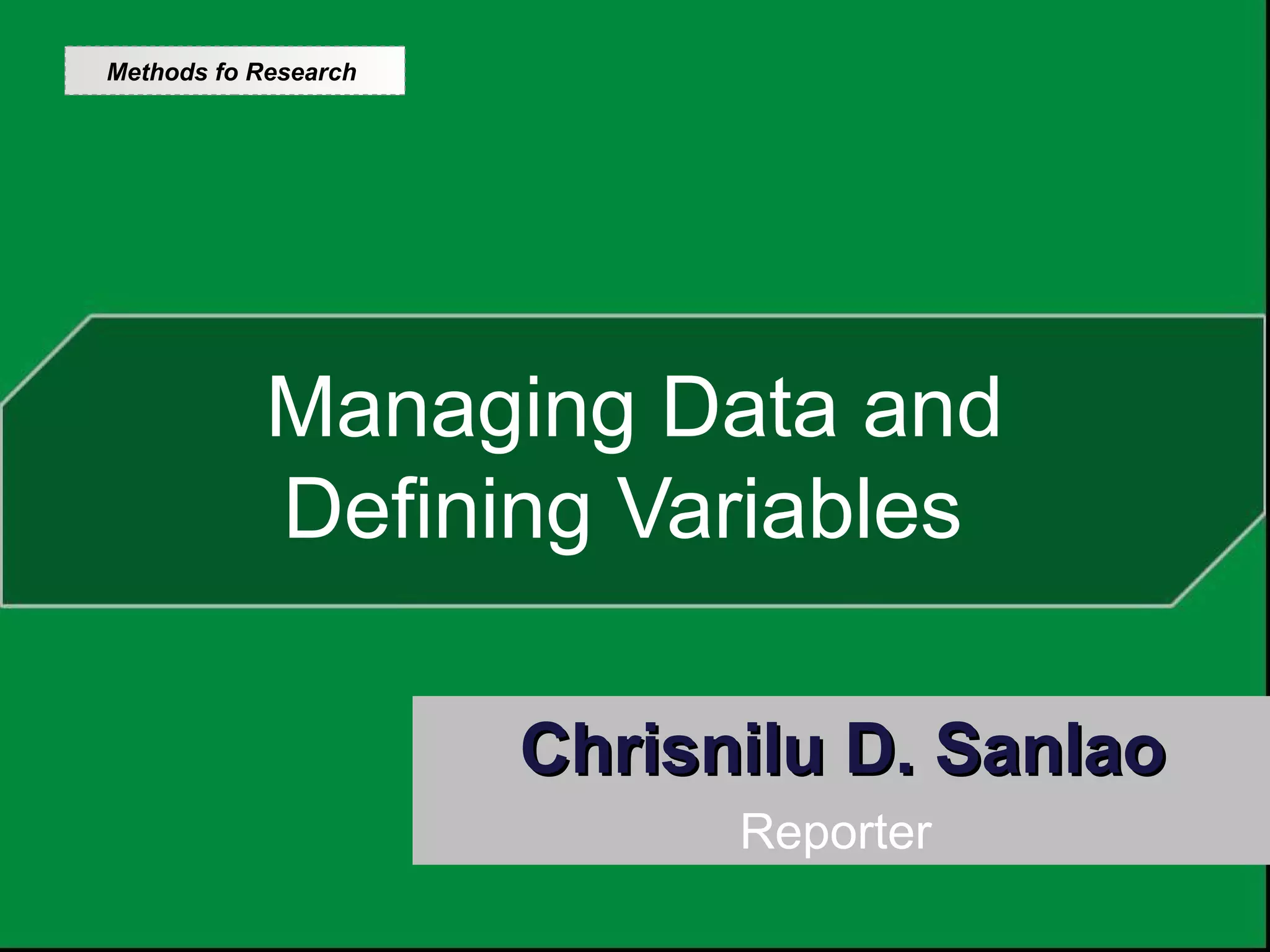 Methods fo Research

Managing Data and Defining Variables

Chrisnilu D. Sanlao
Reporter